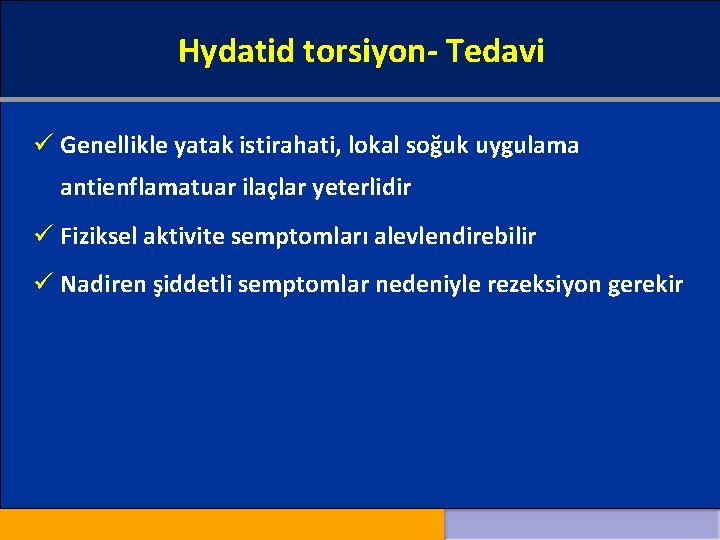 Hydatid torsiyon- Tedavi

✓ Genellikle yatak istirahati, lokal soğuk uygulama antienflamatuar ilaçlar yeterlidir

✓ Fiziksel aktivite semptomları alevlendirebilir

✓ Nadiren şiddetli semptomlar nedeniyle rezeksiyon gerekir